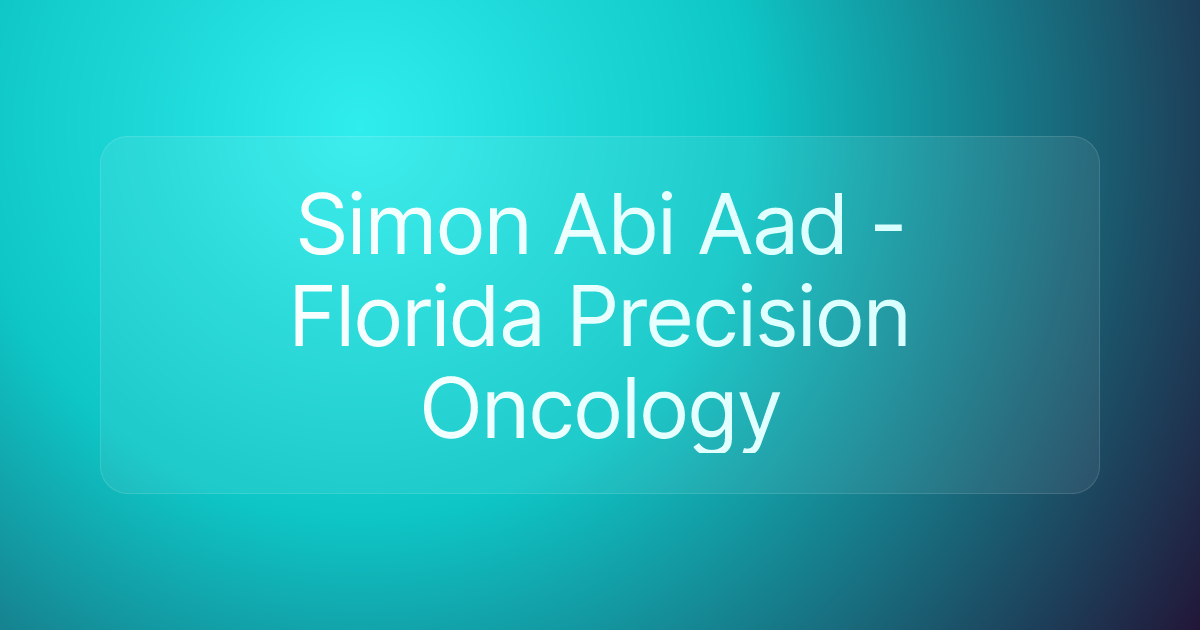 Simon Abi Aad - Florida Precision Oncology